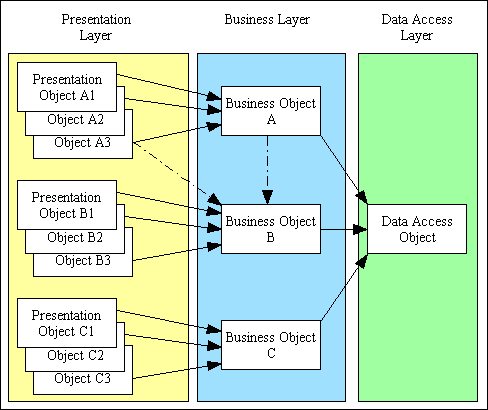 Presentation Layer

Business Layer

Data Access Layer

Presentation Object A1

Object A2

Object A3

Presentation Object B1

Object B2

Object B3

Presentation Object C1

Object C2

Object C3

Business Object A

Business Object B

Business Object C

Data Access Object